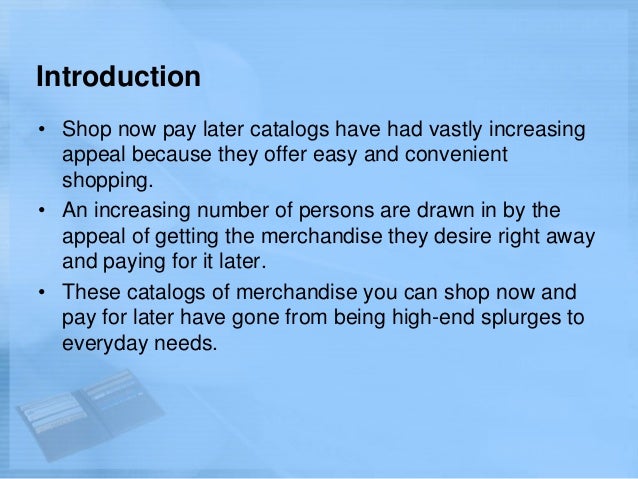 Introduction

• Shop now pay later catalogs have had vastly increasing appeal because they offer easy and convenient shopping.

• An increasing number of persons are drawn in by the appeal of getting the merchandise they desire right away and paying for it later.

• These catalogs of merchandise you can shop now and pay for later have gone from being high-end splurges to everyday needs.